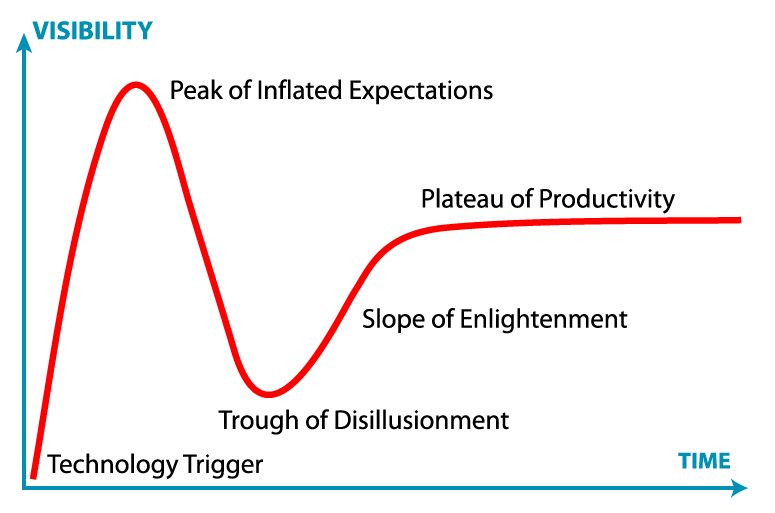 VISIBILITY

Peak of Inflated Expectations

Plateau of Productivity

Slope of Enlightenment

Trough of Disillusionment

Technology Trigger

TIME